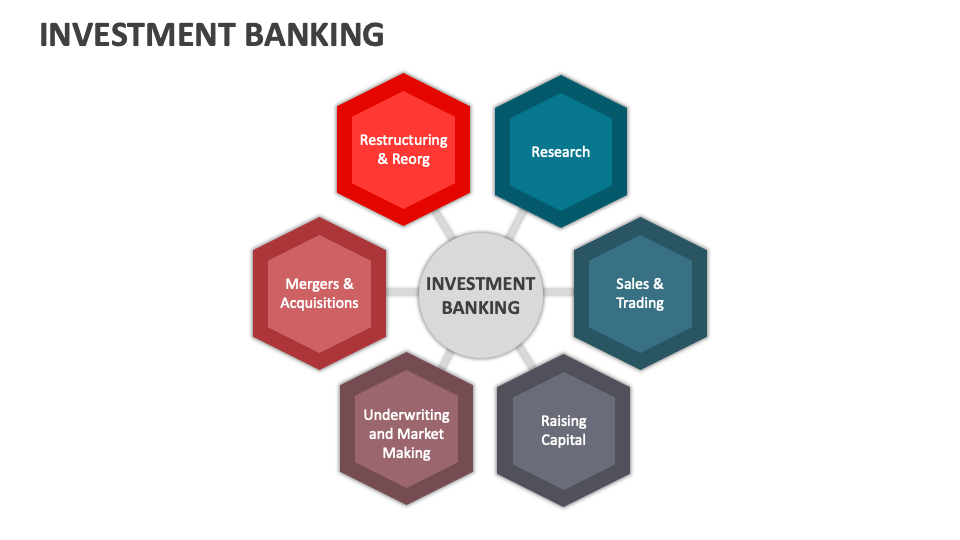 INVESTMENT BANKING

Restructuring & Reorg

Research

Mergers & Acquisitions

INVESTMENT BANKING

Sales & Trading

Underwriting and Market Making

Raising Capital